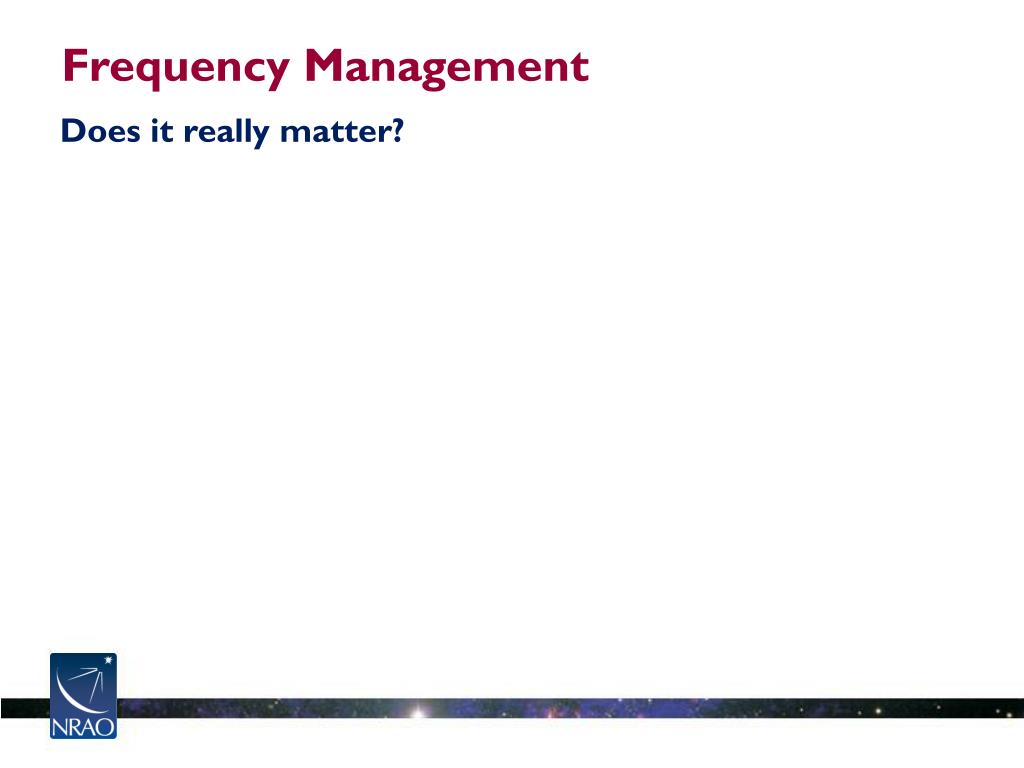 Frequency Management

Does it really matter?

NRAO